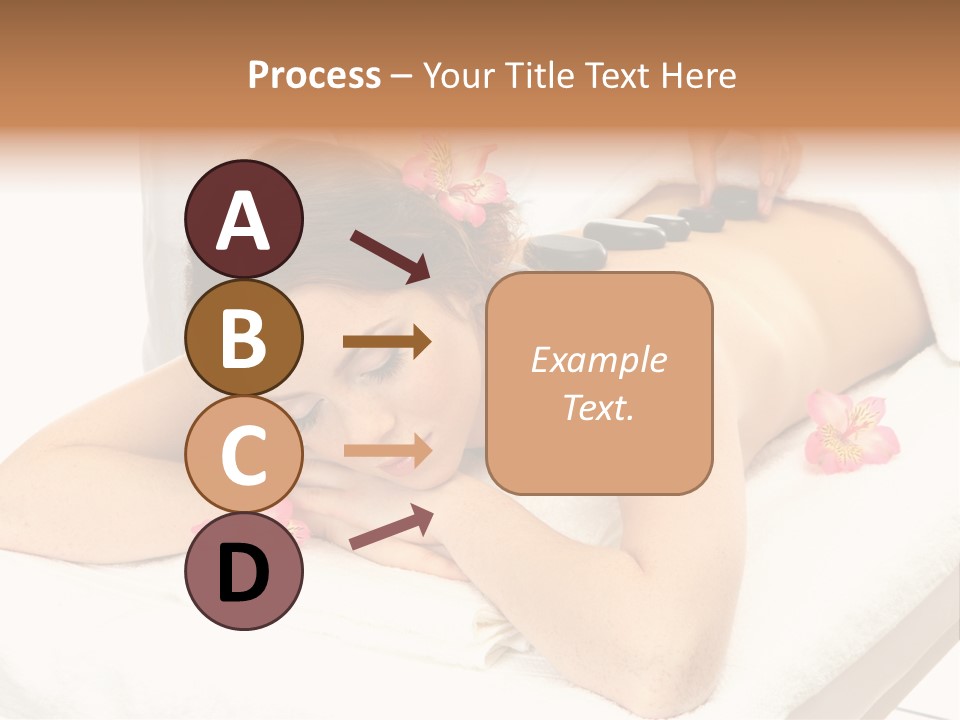 Process – Your Title Text Here

A

B

C

D

Example Text.